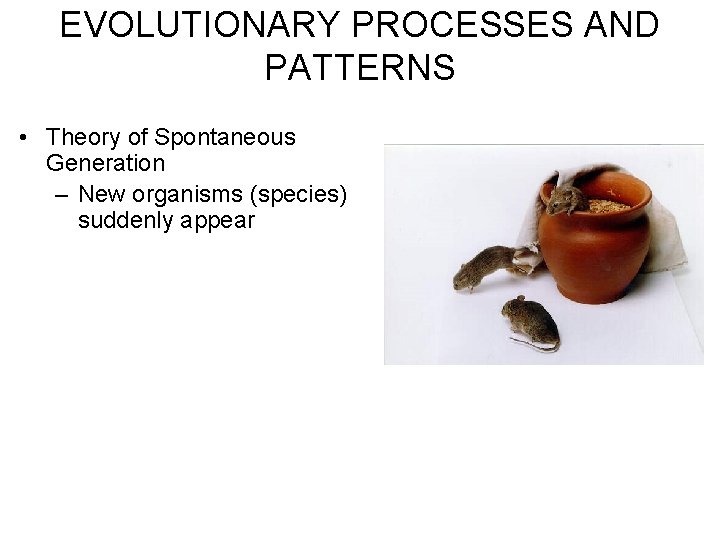 EVOLUTIONARY PROCESSES AND PATTERNS

• Theory of Spontaneous Generation
  – New organisms (species) suddenly appear